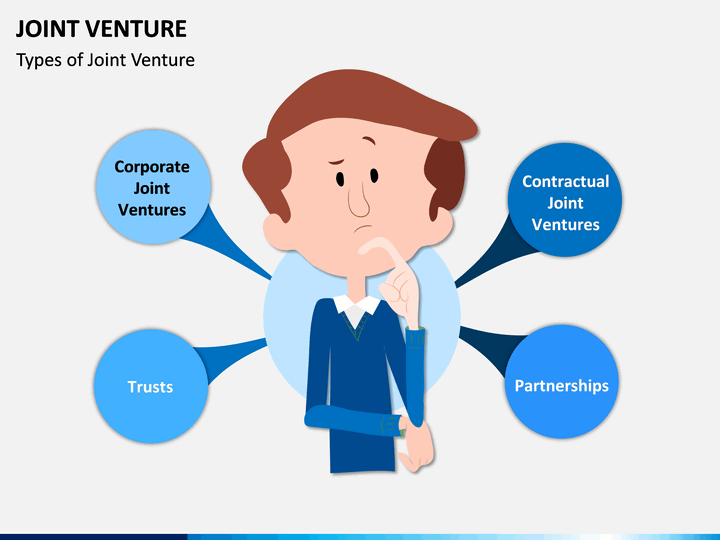 JOINT VENTURE

Types of Joint Venture

Corporate Joint Ventures

Contractual Joint Ventures

Trusts

Partnerships